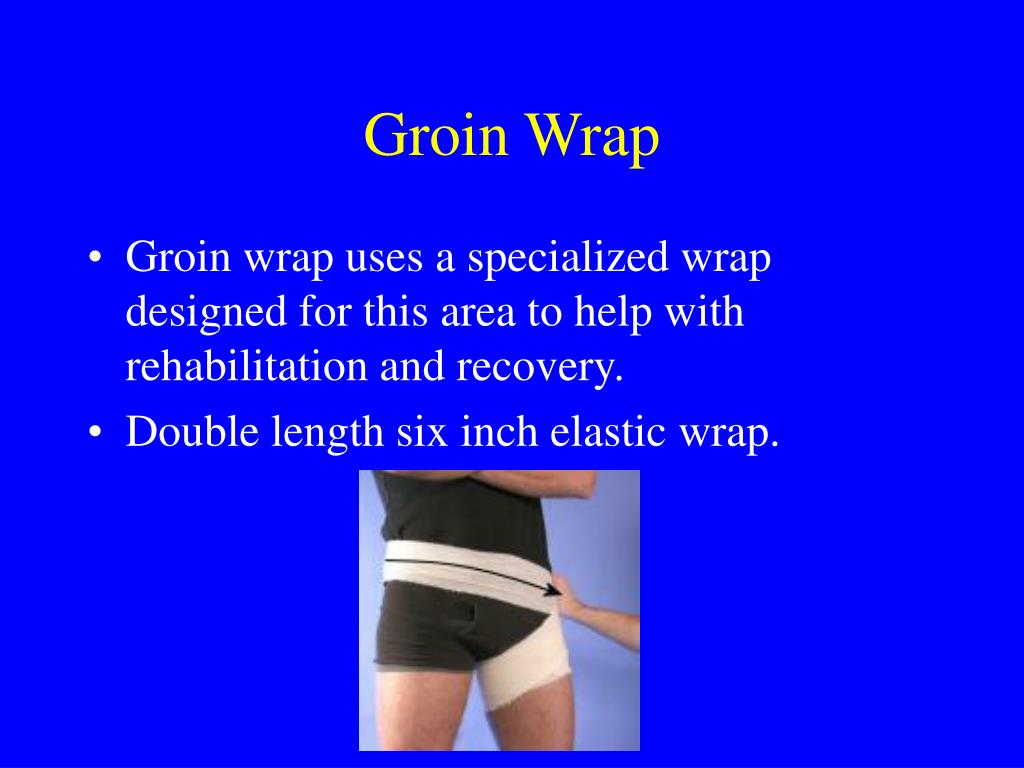 Groin Wrap

• Groin wrap uses a specialized wrap designed for this area to help with rehabilitation and recovery.
• Double length six inch elastic wrap.